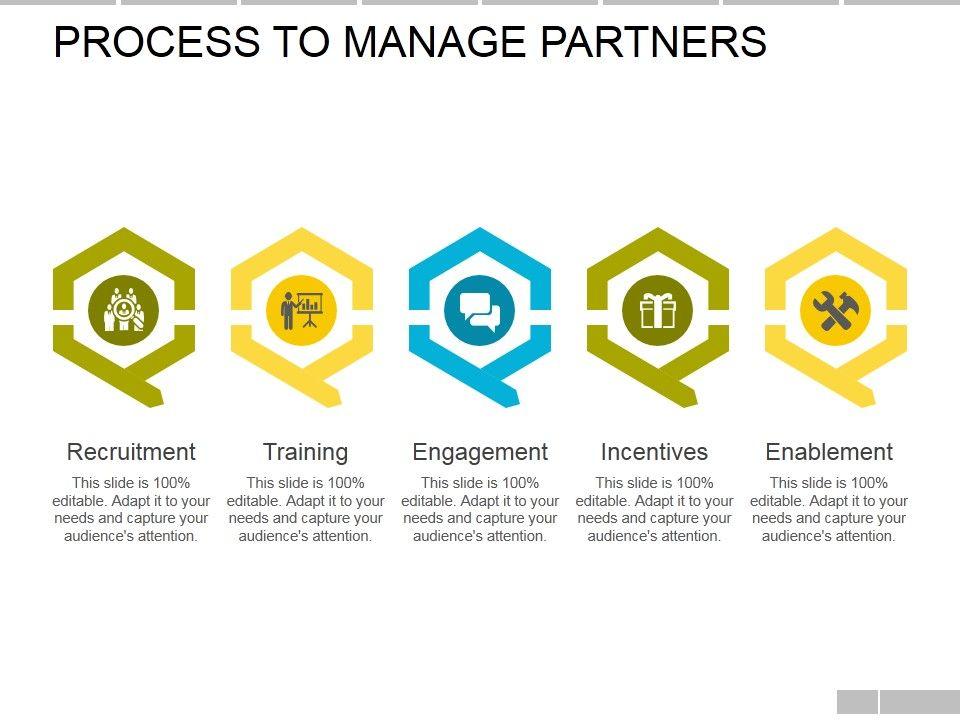 PROCESS TO MANAGE PARTNERS

Recruitment
This slide is 100% editable. Adapt it to your needs and capture your audience's attention.

Training
This slide is 100% editable. Adapt it to your needs and capture your audience's attention.

Engagement
This slide is 100% editable. Adapt it to your needs and capture your audience's attention.

Incentives
This slide is 100% editable. Adapt it to your needs and capture your audience's attention.

Enablement
This slide is 100% editable. Adapt it to your needs and capture your audience's attention.